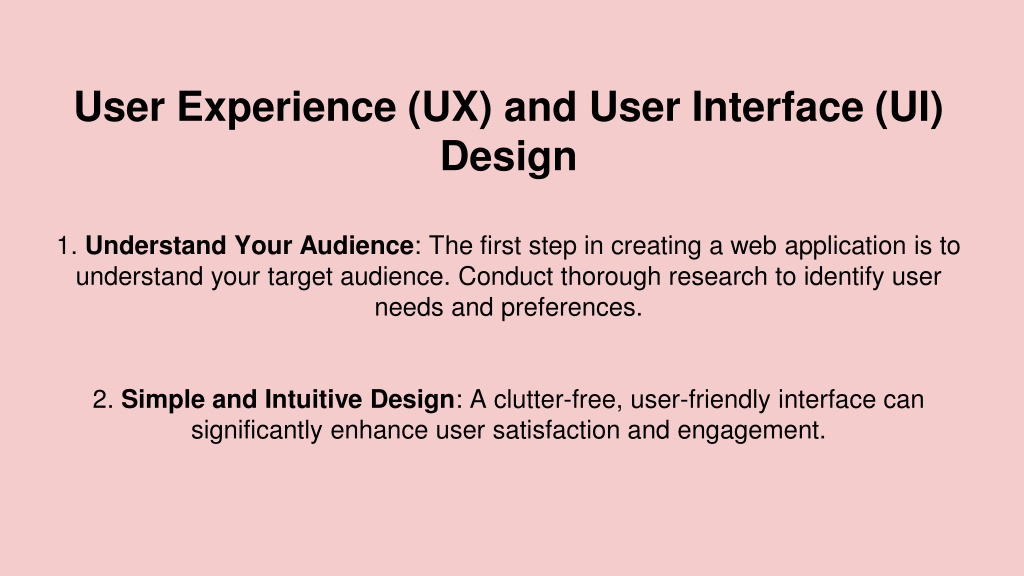 User Experience (UX) and User Interface (UI) Design

1. Understand Your Audience: The first step in creating a web application is to understand your target audience. Conduct thorough research to identify user needs and preferences.

2. Simple and Intuitive Design: A clutter-free, user-friendly interface can significantly enhance user satisfaction and engagement.